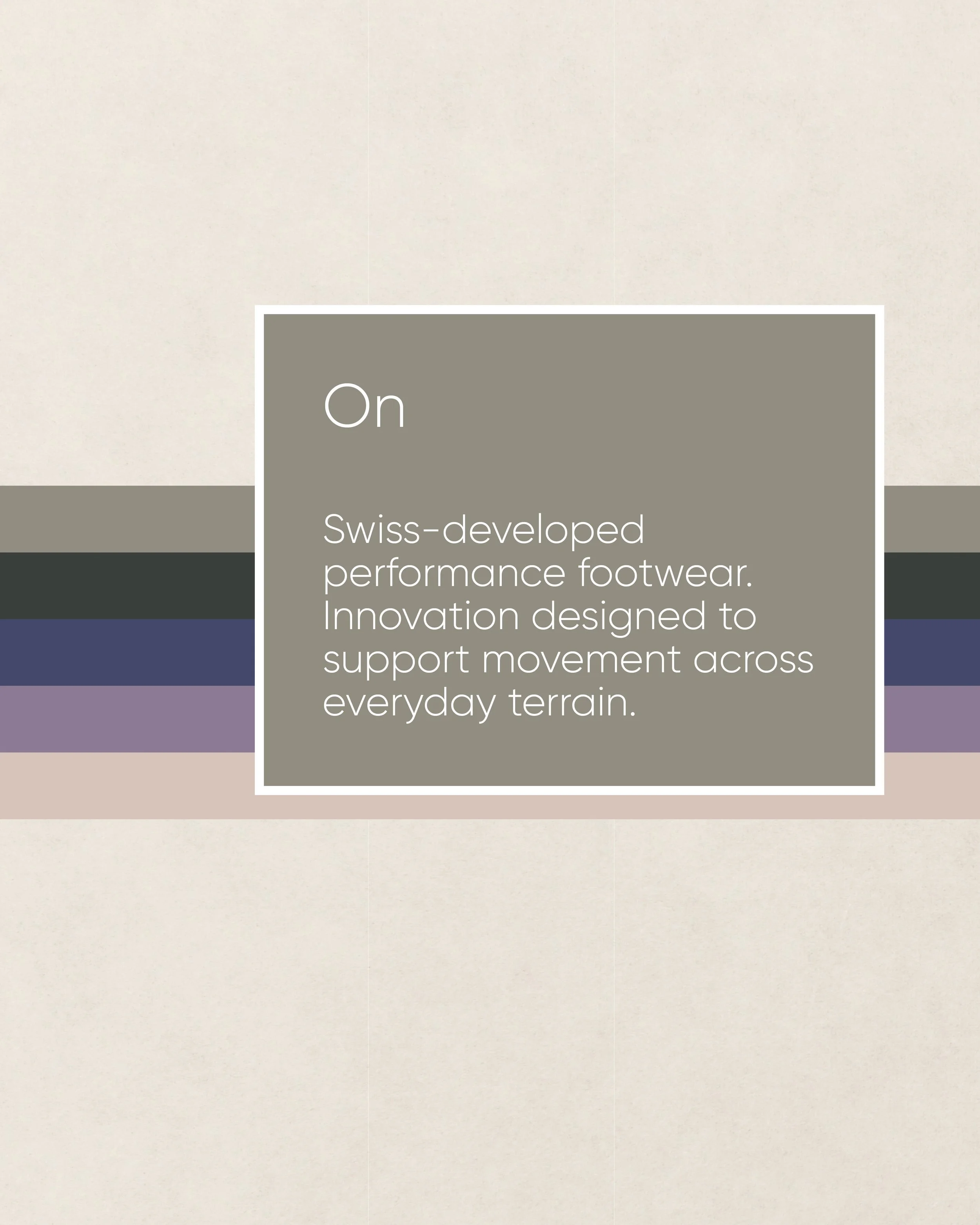 On

Swiss-developed performance footwear. Innovation designed to support movement across everyday terrain.